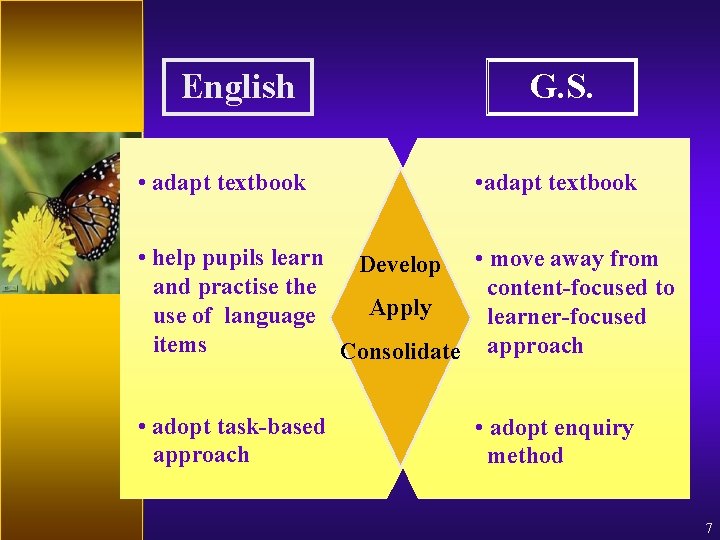 English

• adapt textbook

• help pupils learn and practise the use of language items

• adopt task-based approach

Develop

Apply

Consolidate

G.S.

•adapt textbook

• move away from content-focused to learner-focused approach

• adopt enquiry method

7